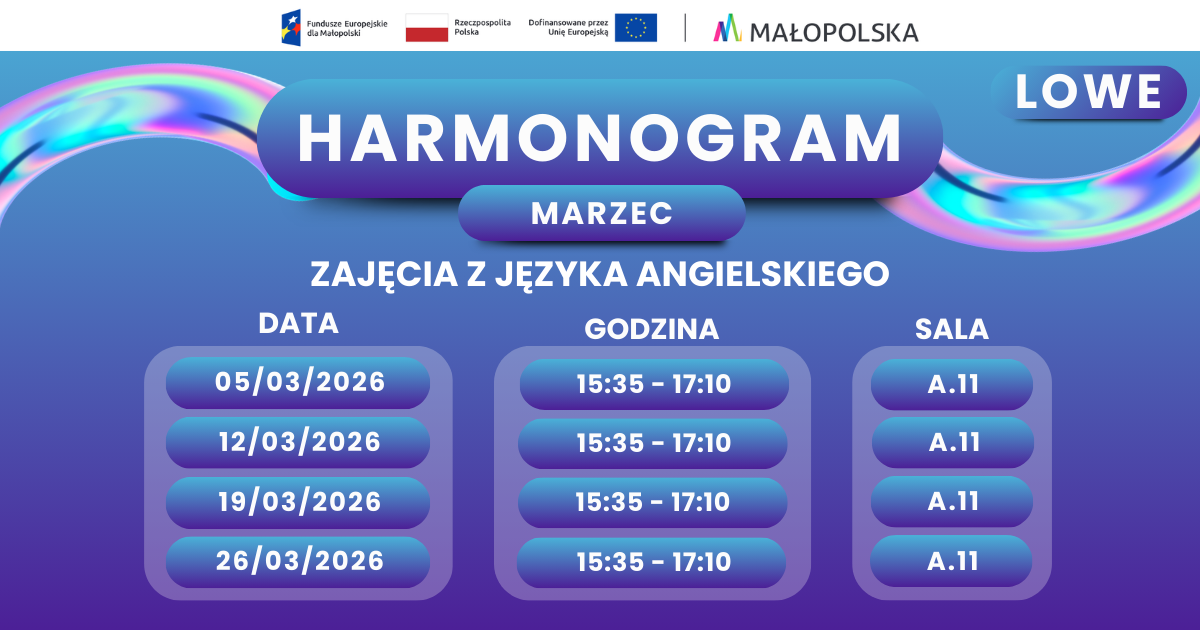 Fundusze Europejskie dla Małopolski

Rzeczpospolita Polska

Dofinansowane przez Unię Europejską

MAŁOPOLSKA

LOWE

HARMONOGRAM

MARZEC

ZAJĘCIA Z JĘZYKA ANGIELSKIEGO

| DATA | GODZINA | SALA |
|---|---|---|
| 05/03/2026 | 15:35 - 17:10 | A.11 |
| 12/03/2026 | 15:35 - 17:10 | A.11 |
| 19/03/2026 | 15:35 - 17:10 | A.11 |
| 26/03/2026 | 15:35 - 17:10 | A.11 |